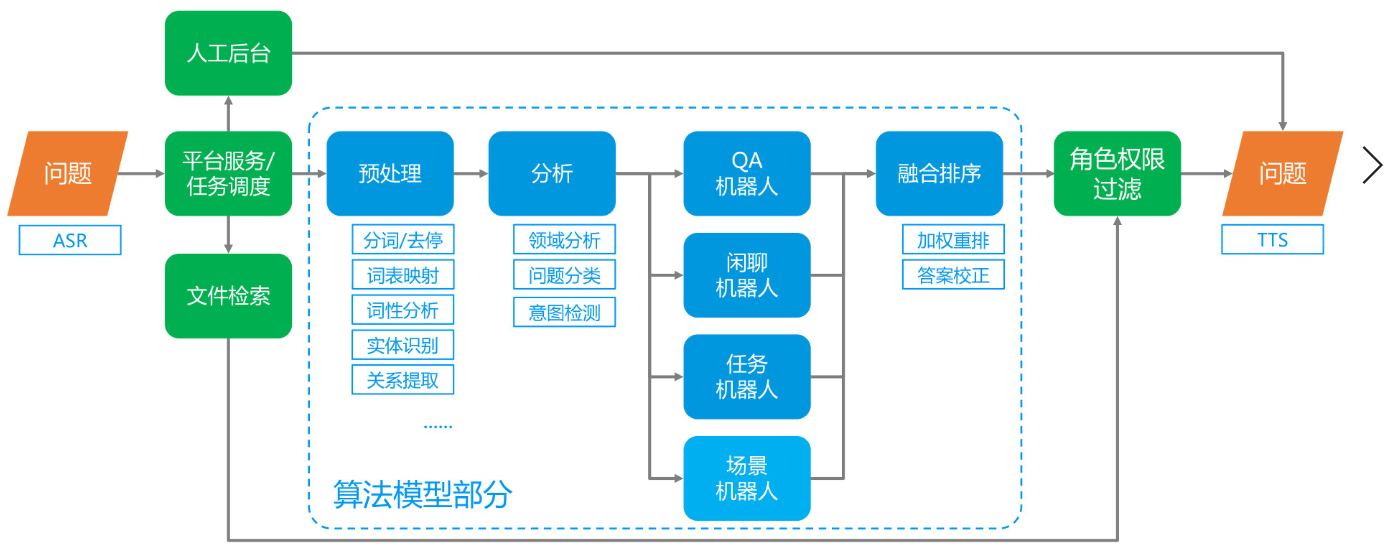 人工后台

问题

ASR

平台服务/任务调度

文件检索

预处理

分词/去停
词表映射
词性分析
实体识别
关系提取
......

分析

领域分析
问题分类
意图检测

QA 机器人

闲聊 机器人

任务 机器人

场景 机器人

融合排序

加权重排
答案校正

算法模型部分

角色权限过滤

问题

TTS